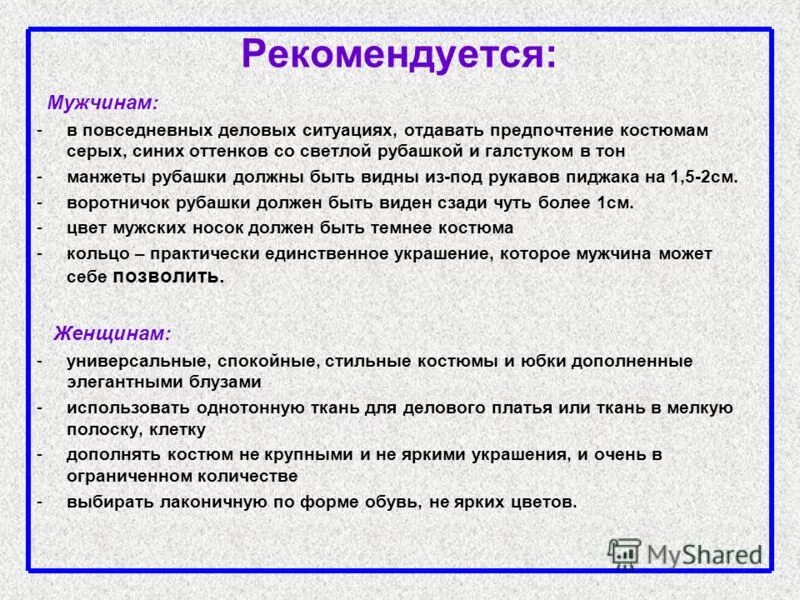 Рекомендуется:

Мужчинам:
- в повседневных деловых ситуациях, отдавать предпочтение костюмам серых, синих оттенков со светлой рубашкой и галстуком в тон
- манжеты рубашки должны быть видны из-под рукавов пиджака на 1,5-2см.
- воротничок рубашки должен быть виден сзади чуть более 1см.
- цвет мужских носок должен быть темнее костюма
- кольцо – практически единственное украшение, которое мужчина может себе позволить.

Женщинам:
- универсальные, спокойные, стильные костюмы и юбки дополненные элегантными блузами
- использовать однотонную ткань для делового платья или ткань в мелкую полоску, клетку
- дополнять костюм не крупными и не яркими украшения, и очень в ограниченном количестве
- выбирать лаконичную по форме обувь, не ярких цветов.

MyShared